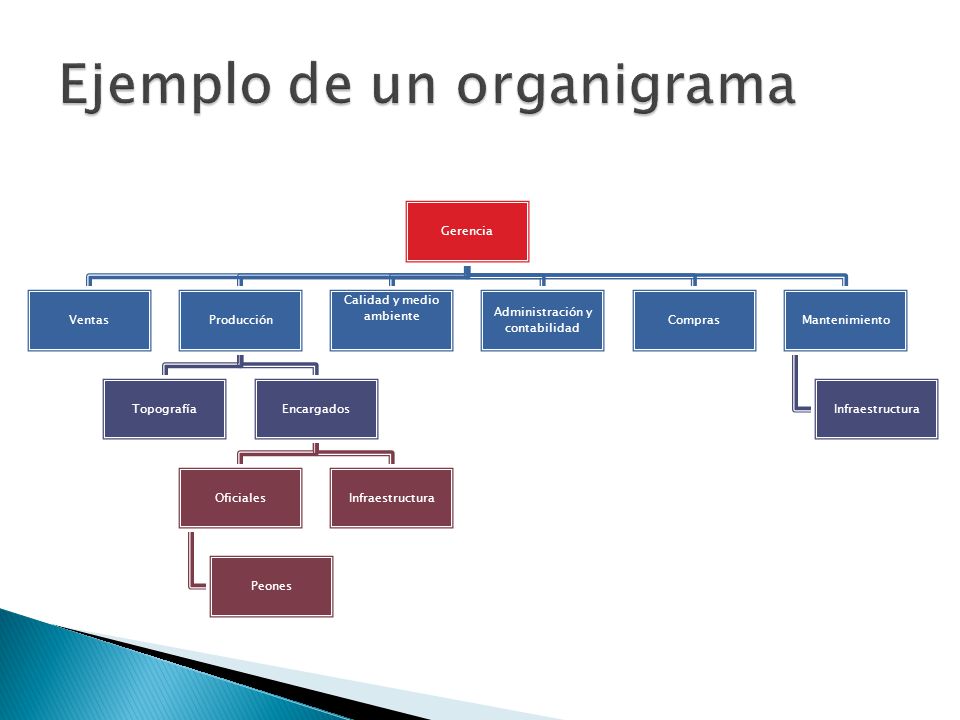 Ejemplo de un organigrama

Gerencia

Ventas

Producción

Calidad y medio ambiente

Administración y contabilidad

Compras

Mantenimiento

Topografía

Encargados

Infraestructura

Oficiales

Infraestructura

Peones